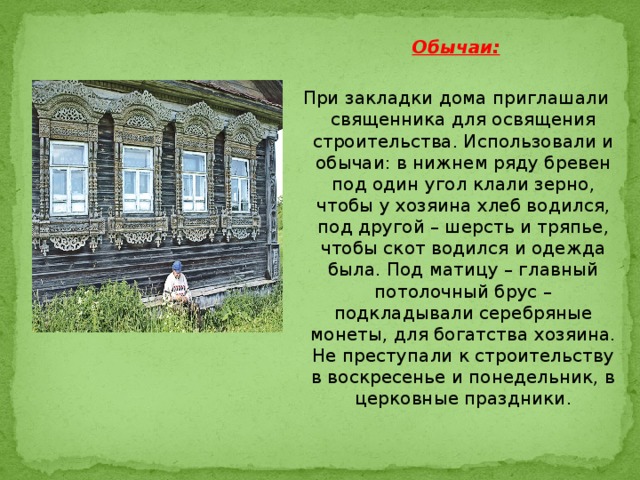 Обычаи:

При закладки дома приглашали священника для освящения строительства. Использовали и обычаи: в нижнем ряду бревен под один угол клали зерно, чтобы у хозяина хлеб водился, под другой – шерсть и тряпье, чтобы скот водился и одежда была. Под матицу – главный потолочный брус – подкладывали серебряные монеты, для богатства хозяина. Не преступали к строительству в воскресенье и понедельник, в церковные праздники.